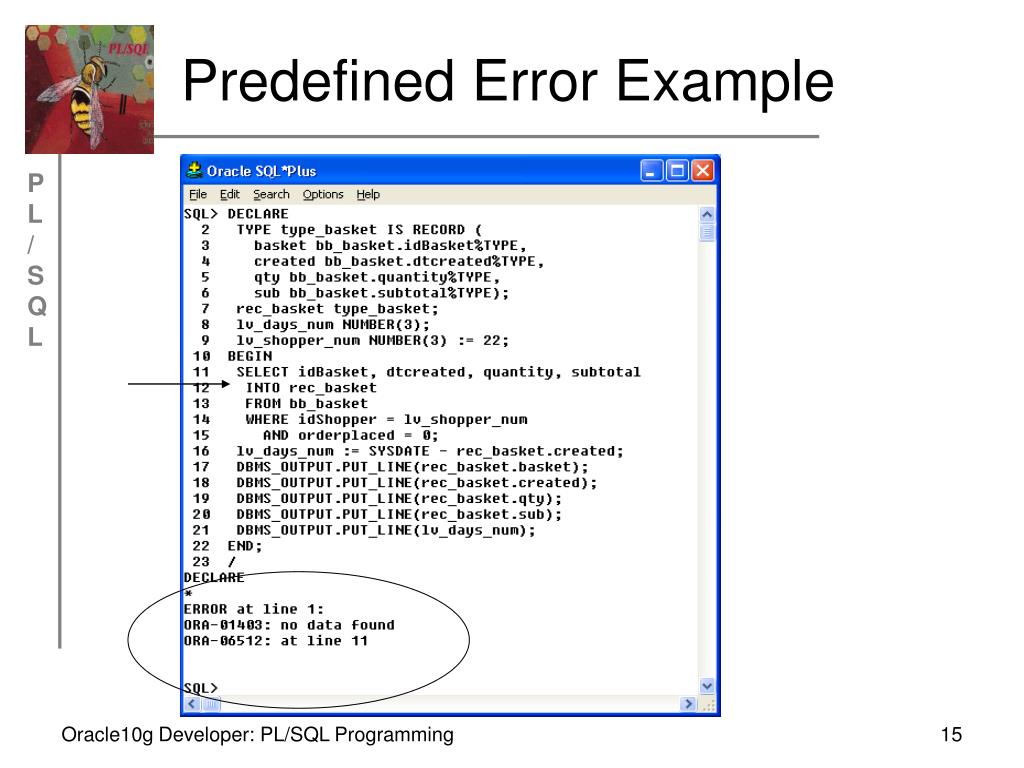 PL/SQL

Predefined Error Example

P
L
/
S
Q
L

Oracle SQL*Plus

File Edit Search Options Help

SQL> DECLARE
  2   TYPE type_basket IS RECORD (
  3     basket bb_basket.idBasket%TYPE,
  4     created bb_basket.dtcreated%TYPE,
  5     qty bb_basket.quantity%TYPE,
  6     sub bb_basket.subtotal%TYPE);
  7   rec_basket type_basket;
  8   lv_days_num NUMBER(3);
  9   lv_shopper_num NUMBER(3) := 22;
 10  BEGIN
 11   SELECT idBasket, dtcreated, quantity, subtotal
 12    INTO rec_basket
 13    FROM bb_basket
 14    WHERE idShopper = lv_shopper_num
 15      AND orderplaced = 0;
 16   lv_days_num := SYSDATE - rec_basket.created;
 17   DBMS_OUTPUT.PUT_LINE(rec_basket.basket);
 18   DBMS_OUTPUT.PUT_LINE(rec_basket.created);
 19   DBMS_OUTPUT.PUT_LINE(rec_basket.qty);
 20   DBMS_OUTPUT.PUT_LINE(rec_basket.sub);
 21   DBMS_OUTPUT.PUT_LINE(lv_days_num);
 22  END;
 23  /
DECLARE
*
ERROR at line 1:
ORA-01403: no data found
ORA-06512: at line 11

SQL>

Oracle10g Developer: PL/SQL Programming

15